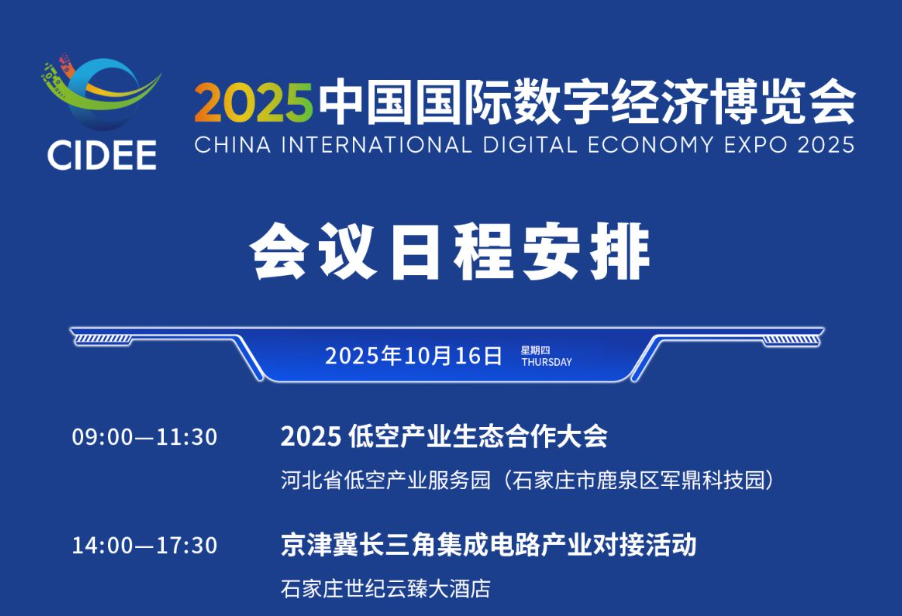 CIDEE

2025中国国际数字经济博览会
CHINA INTERNATIONAL DIGITAL ECONOMY EXPO 2025

会议日程安排

2025年10月16日 星期四 THURSDAY

09:00—11:30 2025 低空产业生态合作大会
河北省低空产业服务园（石家庄市鹿泉区军鼎科技园）

14:00—17:30 京津冀长三角集成电路产业对接活动
石家庄世纪云臻大酒店